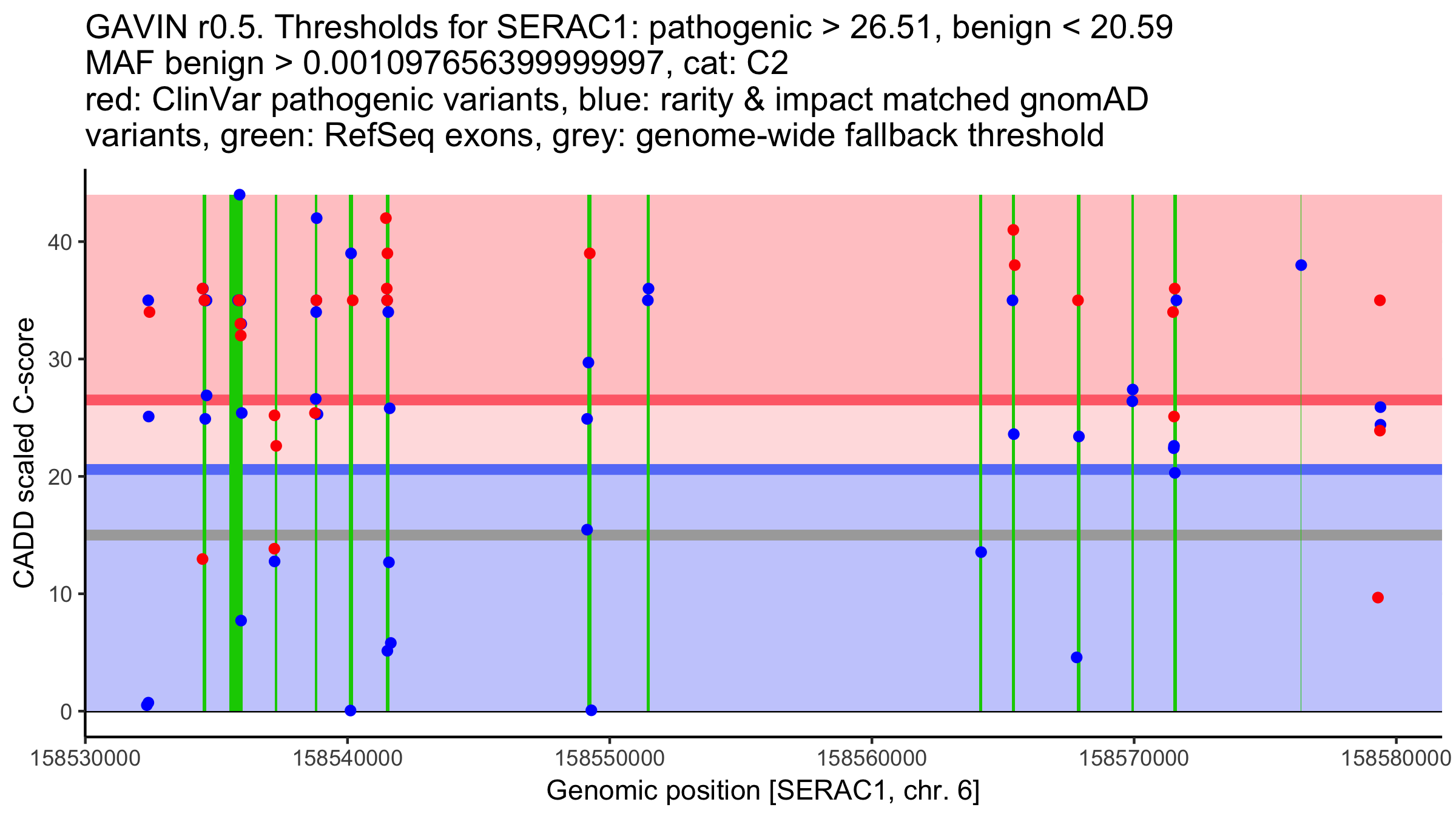 GAVIN r0.5. Thresholds for SERAC1: pathogenic > 26.51, benign < 20.59
MAF benign > 0.00109765639999997, cat: C2
red: ClinVar pathogenic variants, blue: rarity & impact matched gnomAD variants, green: RefSeq exons, grey: genome-wide fallback threshold

CADD scaled C-score

40
30
20
10
0

158530000
158540000
158550000
158560000
158570000
158580000

Genomic position [SERAC1, chr. 6]